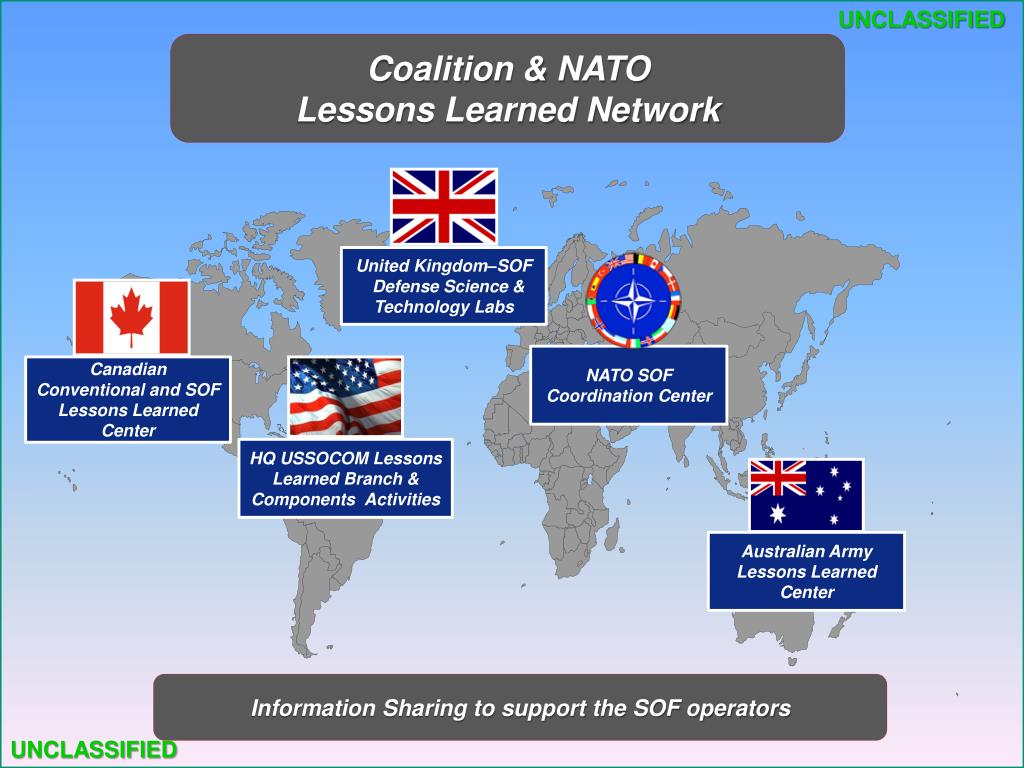 UNCLASSIFIED

Coalition & NATO
Lessons Learned Network

United Kingdom–SOF Defense Science & Technology Labs

Canadian Conventional and SOF Lessons Learned Center

NATO SOF Coordination Center

HQ USSOCOM Lessons Learned Branch & Components Activities

Australian Army Lessons Learned Center

Information Sharing to support the SOF operators

UNCLASSIFIED